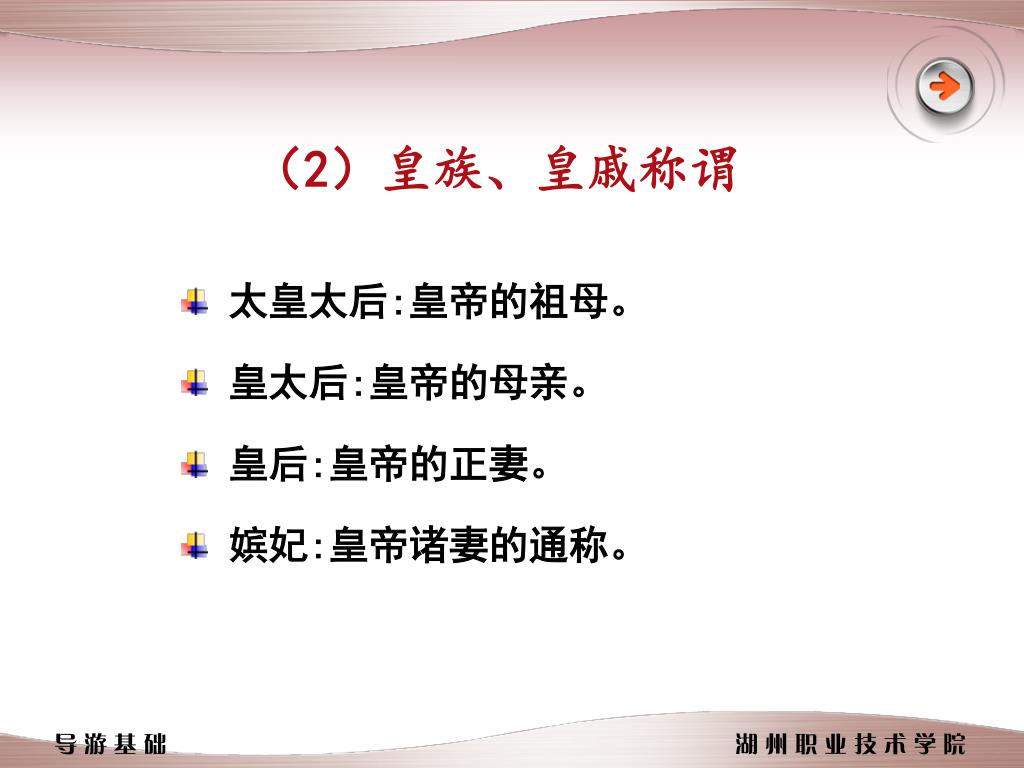 （2）皇族、皇戚称谓

太皇太后:皇帝的祖母。

皇太后:皇帝的母亲。

皇后:皇帝的正妻。

嫔妃:皇帝诸妻的通称。

导游基础

湖州职业技术学院